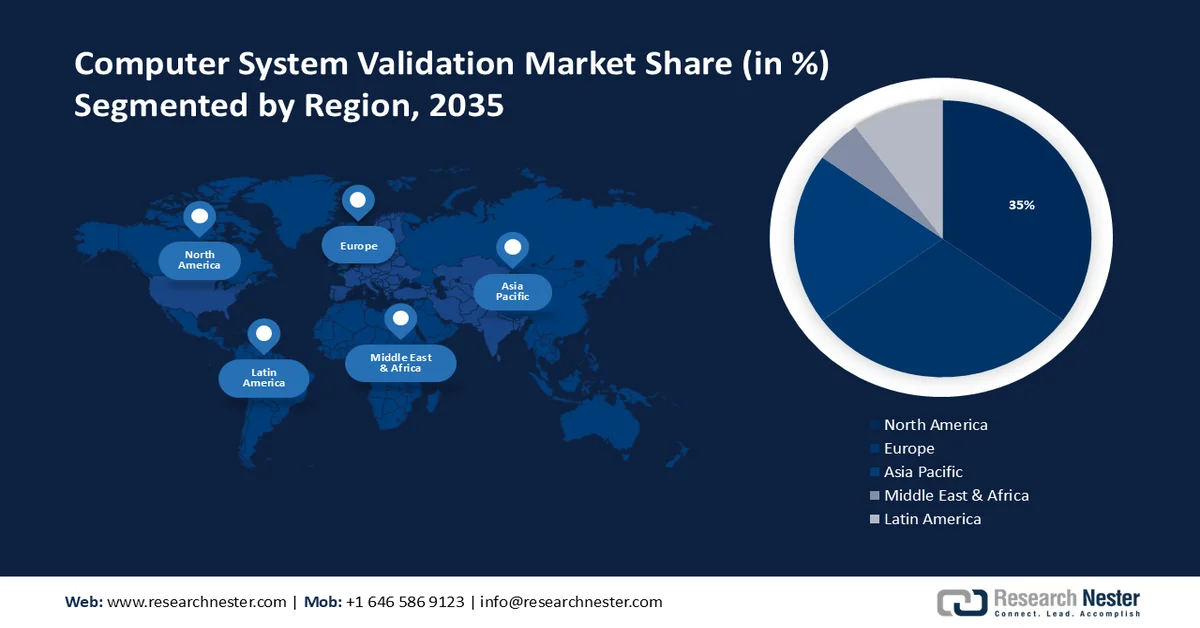 Computer System Validation Market Share (in %)
Segmented by Region, 2035

North America

Europe

Asia Pacific

Latin America

Middle East & Africa

35%

North America
Europe
Asia Pacific
Middle East & Africa
Latin America

Web: www.researchnester.com | Mob: +1 646 586 9123 | info@researchnester.com

Research Nester
Connect. Lead. Accomplish